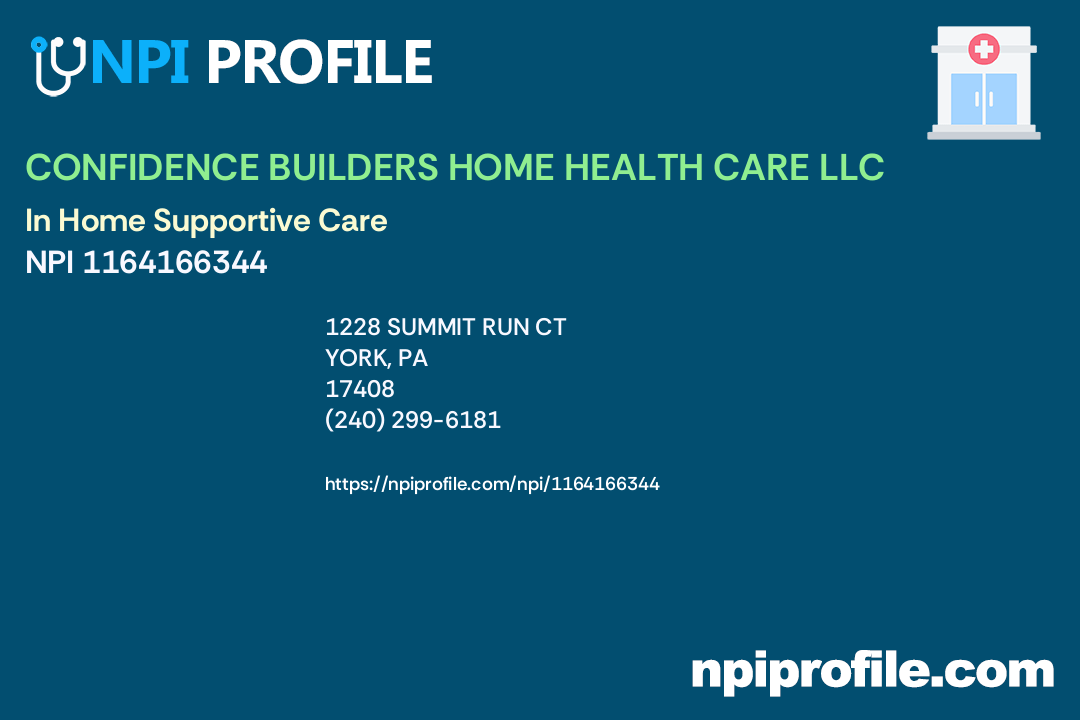 NPI PROFILE

CONFIDENCE BUILDERS HOME HEALTH CARE LLC

In Home Supportive Care

NPI 1164166344

1228 SUMMIT RUN CT
YORK, PA
17408
(240) 299-6181

https://npiprofile.com/npi/1164166344

npiprofile.com